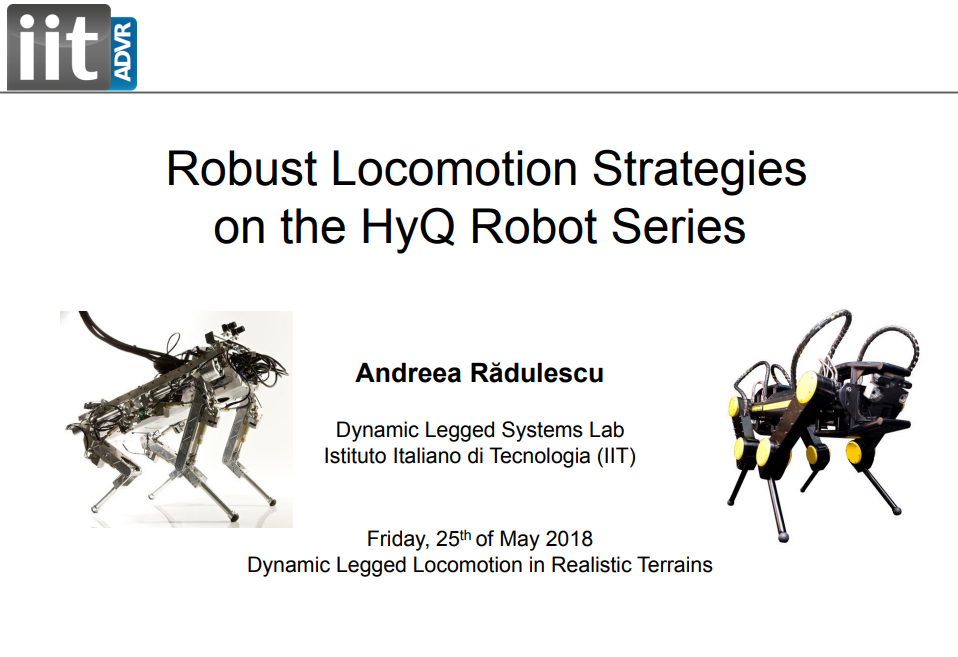 iit ADVR

Robust Locomotion Strategies on the HyQ Robot Series

Andreea Rădulescu

Dynamic Legged Systems Lab
Istituto Italiano di Tecnologia (IIT)

Friday, 25$^{th}$ of May 2018
Dynamic Legged Locomotion in Realistic Terrains